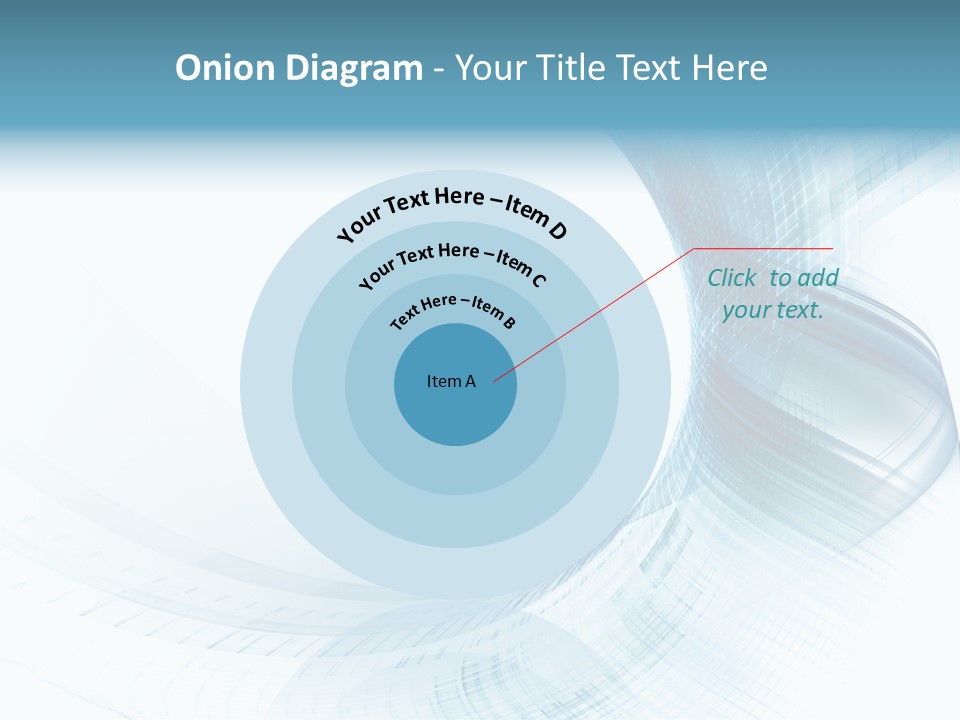 Onion Diagram - Your Title Text Here

Your Text Here – Item D

Your Text Here – Item C

Text Here – Item B

Item A

Click to add your text.